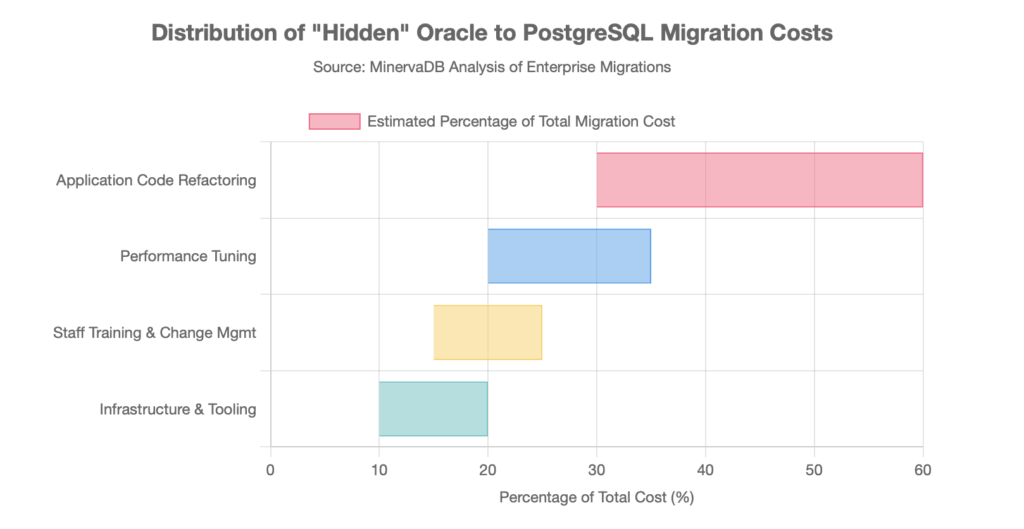 Distribution of "Hidden" Oracle to PostgreSQL Migration Costs

Source: MinervaDB Analysis of Enterprise Migrations

Estimated Percentage of Total Migration Cost

Application Code Refactoring

Performance Tuning

Staff Training & Change Mgmt

Infrastructure & Tooling

0 10 20 30 40 50 60

Percentage of Total Cost (%)